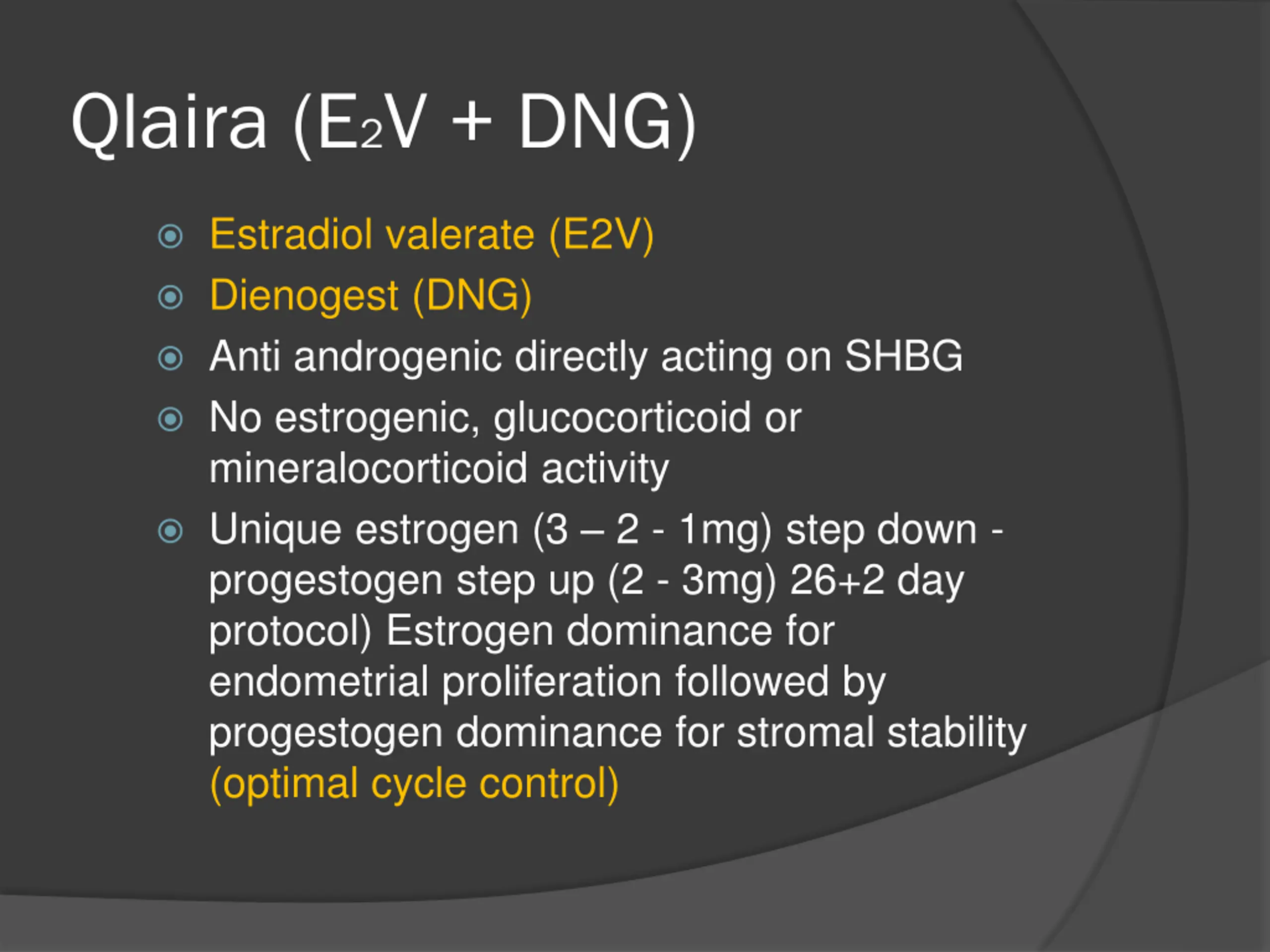 Qlaira ($E_2V$ + DNG)

- Estradiol valerate (E2V)
- Dienogest (DNG)
- Anti androgenic directly acting on SHBG
- No estrogenic, glucocorticoid or mineralocorticoid activity
- Unique estrogen (3 – 2 - 1mg) step down - progestogen step up (2 - 3mg) 26+2 day protocol) Estrogen dominance for endometrial proliferation followed by progestogen dominance for stromal stability (optimal cycle control)